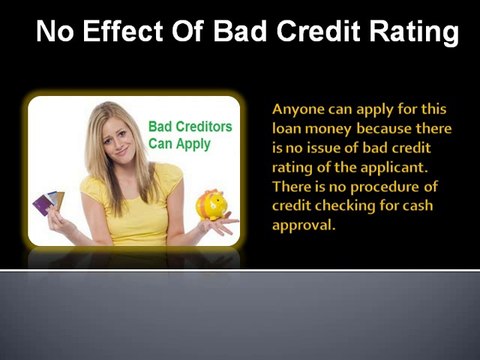 No Effect Of Bad Credit Rating

Bad Creditors Can Apply

Anyone can apply for this loan money because there is no issue of bad credit rating of the applicant. There is no procedure of credit checking for cash approval.